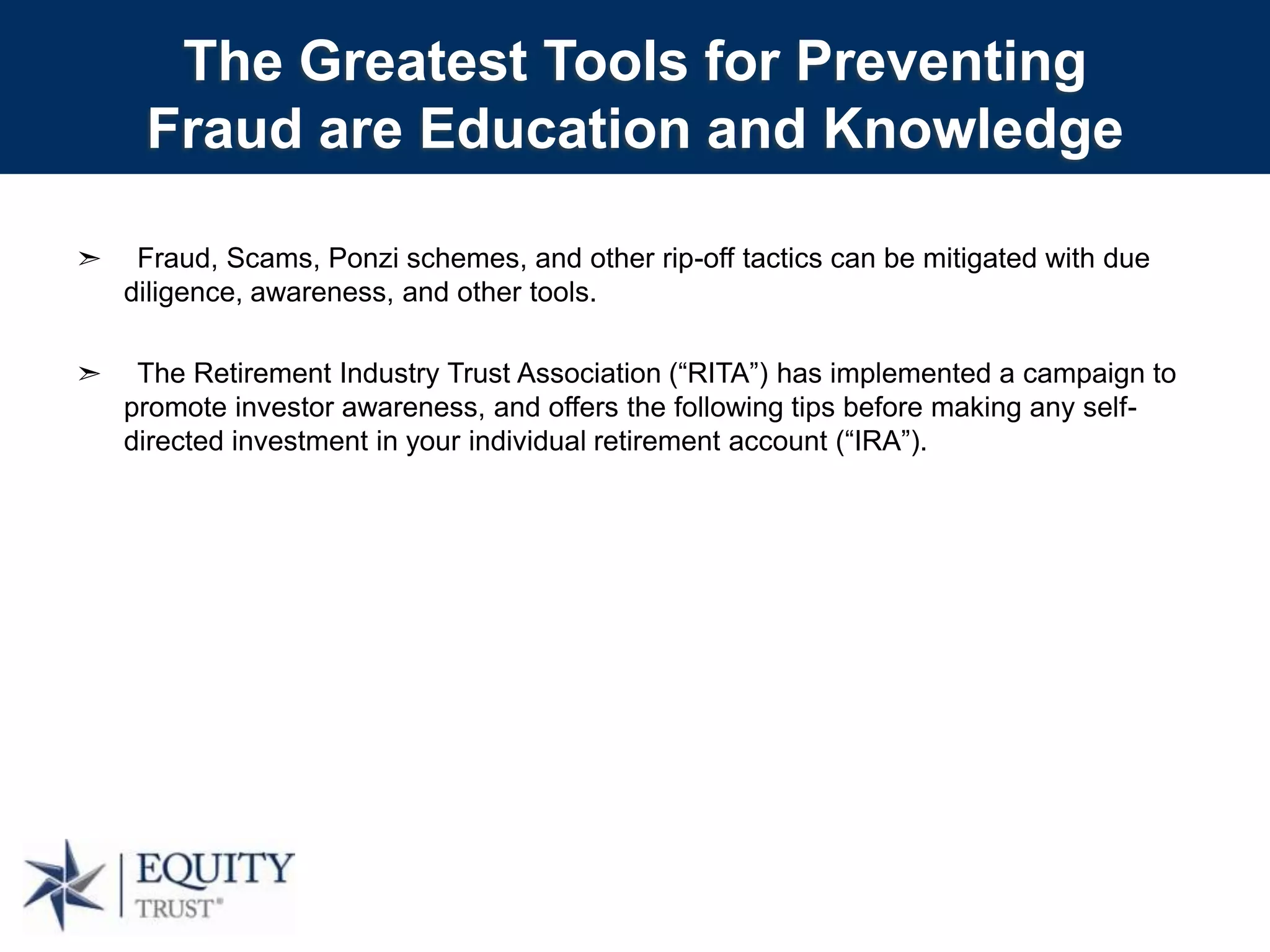 The Greatest Tools for Preventing Fraud are Education and Knowledge

➢ Fraud, Scams, Ponzi schemes, and other rip-off tactics can be mitigated with due diligence, awareness, and other tools.

➢ The Retirement Industry Trust Association (“RITA”) has implemented a campaign to promote investor awareness, and offers the following tips before making any self-directed investment in your individual retirement account (“IRA”).

EQUITY
TRUST®